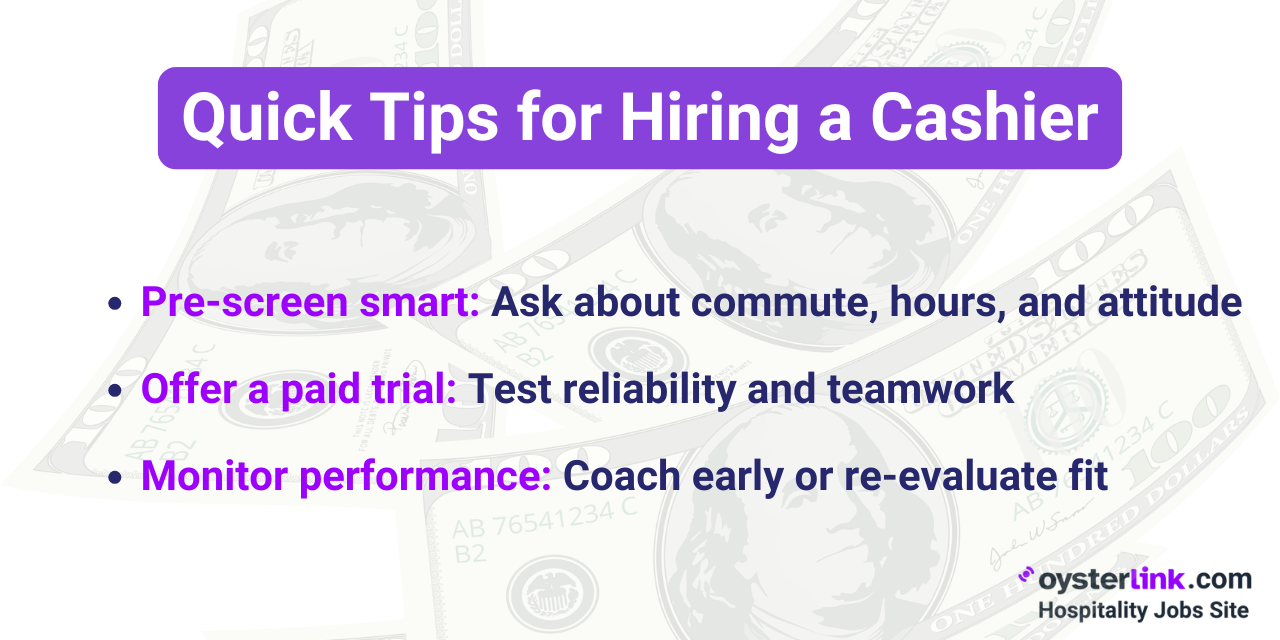 Quick Tips for Hiring a Cashier

- Pre-screen smart: Ask about commute, hours, and attitude
- Offer a paid trial: Test reliability and teamwork
- Monitor performance: Coach early or re-evaluate fit

oysterlink.com
Hospitality Jobs Site